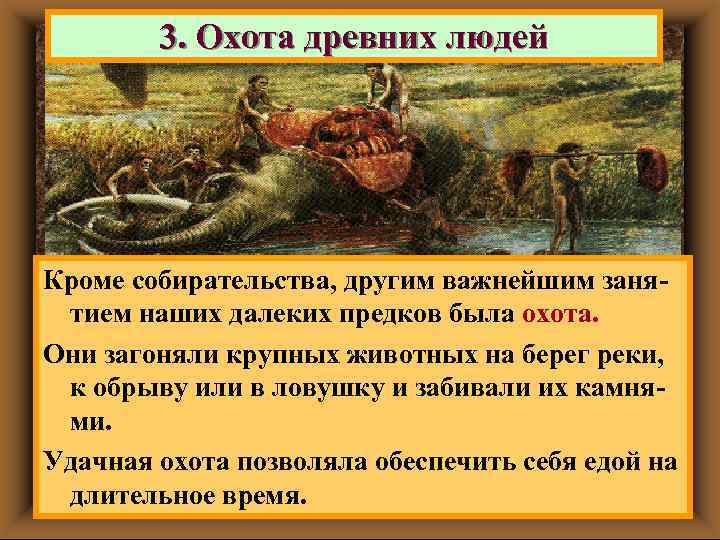 3. Охота древних людей

Кроме собирательства, другим важнейшим занятием наших далеких предков была охота.

Они загоняли крупных животных на берег реки, к обрыву или в ловушку и забивали их камнями.

Удачная охота позволяла обеспечить себя едой на длительное время.